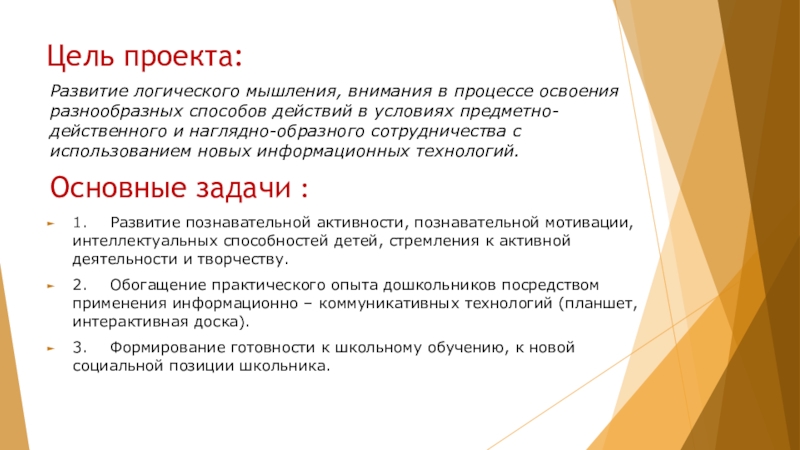 Цель проекта:

Развитие логического мышления, внимания в процессе освоения разнообразных способов действий в условиях предметно-действенного и наглядно-образного сотрудничества с использованием новых информационных технологий.

Основные задачи :

1. Развитие познавательной активности, познавательной мотивации, интеллектуальных способностей детей, стремления к активной деятельности и творчеству.

2. Обогащение практического опыта дошкольников посредством применения информационно – коммуникативных технологий (планшет, интерактивная доска).

3. Формирование готовности к школьному обучению, к новой социальной позиции школьника.